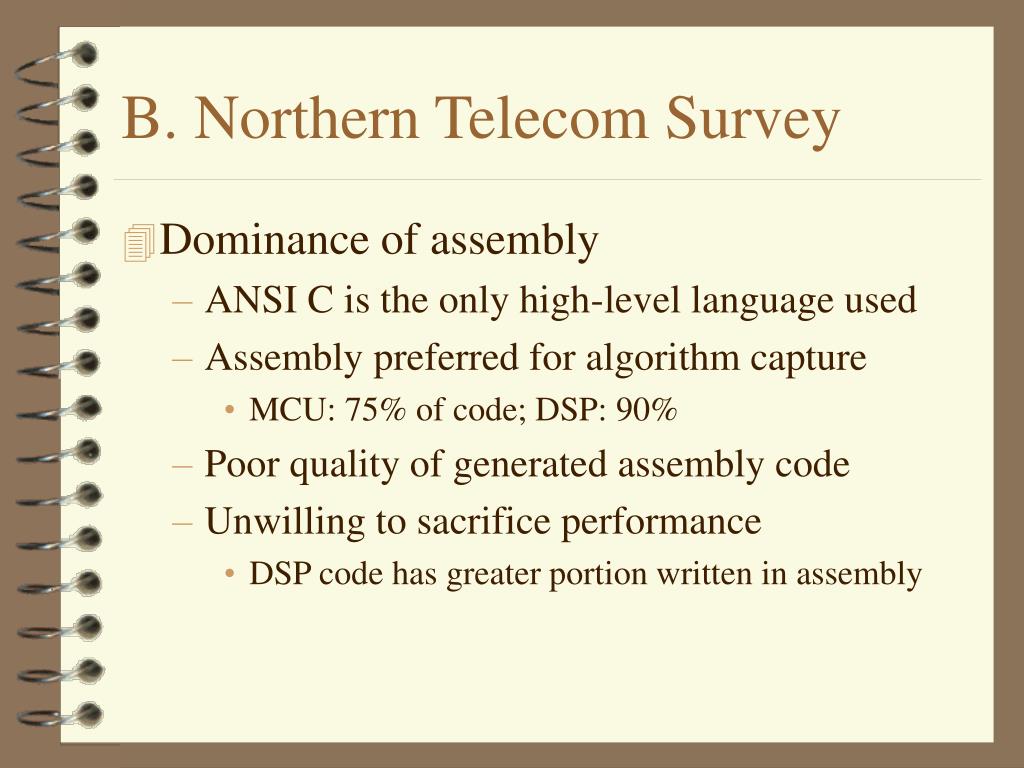 B. Northern Telecom Survey

Dominance of assembly

– ANSI C is the only high-level language used

– Assembly preferred for algorithm capture

• MCU: 75% of code; DSP: 90%

– Poor quality of generated assembly code

– Unwilling to sacrifice performance

• DSP code has greater portion written in assembly